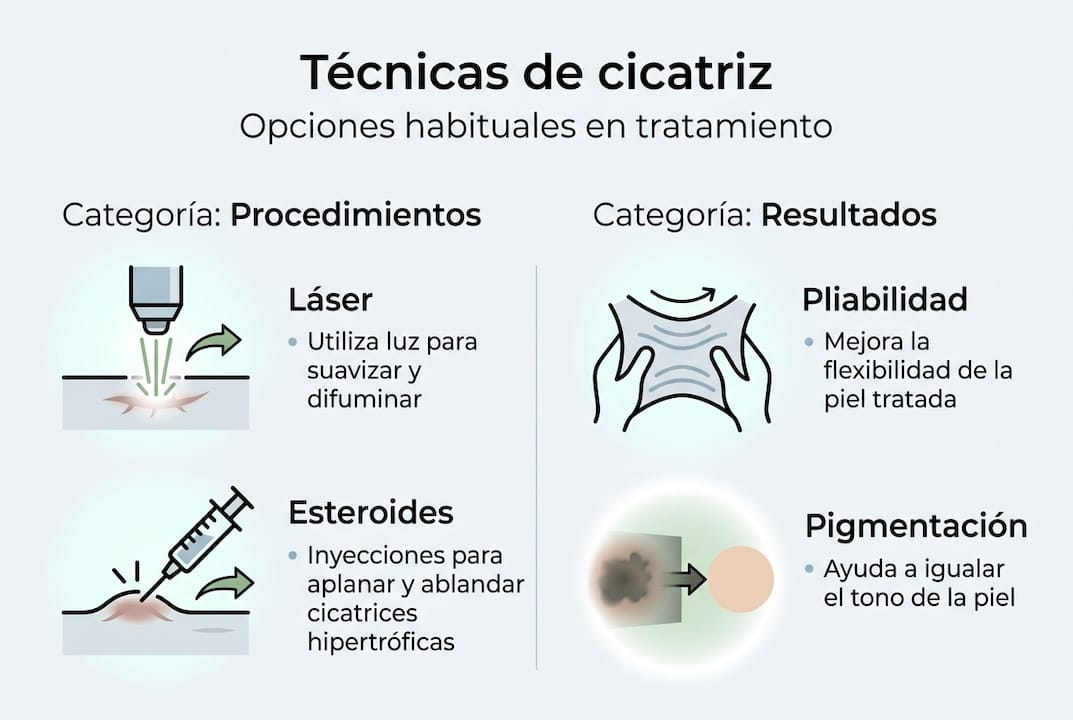 Técnicas de cicatriz
Opciones habituales en tratamiento

Categoría: Procedimientos

Láser
• Utiliza luz para suavizar y difuminar

Esteroides
• Inyecciones para aplanar y ablandar cicatrices hipertróficas

Categoría: Resultados

Pliabilidad
• Mejora la flexibilidad de la piel tratada

Pigmentación
• Ayuda a igualar el tono de la piel